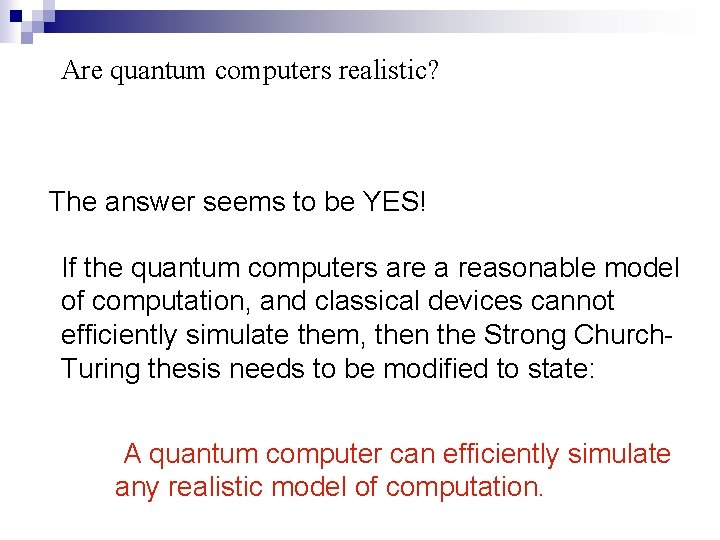 Are quantum computers realistic?

The answer seems to be YES!

If the quantum computers are a reasonable model of computation, and classical devices cannot efficiently simulate them, then the Strong Church-Turing thesis needs to be modified to state:

A quantum computer can efficiently simulate any realistic model of computation.